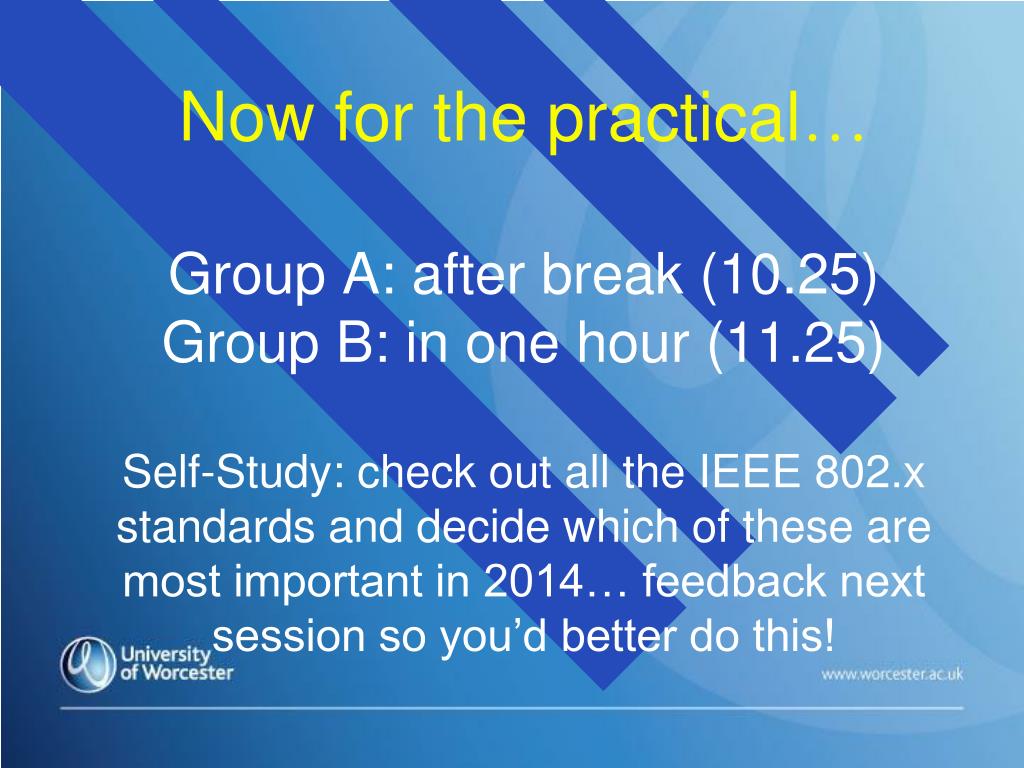 Now for the practical…

Group A: after break (10.25)
Group B: in one hour (11.25)

Self-Study: check out all the IEEE 802.x standards and decide which of these are most important in 2014… feedback next session so you'd better do this!

University of Worcester

www.worcester.ac.uk